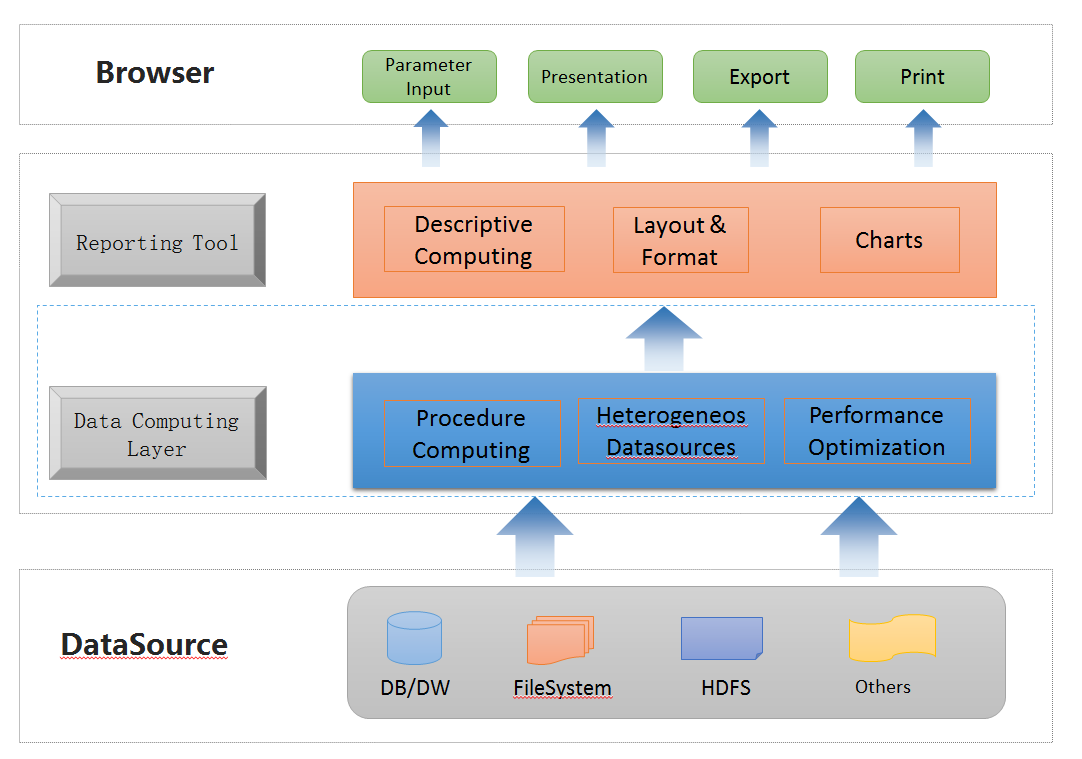 Browser

Parameter Input

Presentation

Export

Print

Reporting Tool

Descriptive Computing

Layout & Format

Charts

Data Computing Layer

Procedure Computing

Heterogeneos Datasources

Performance Optimization

DataSource

DB/DW

FileSystem

HDFS

Others